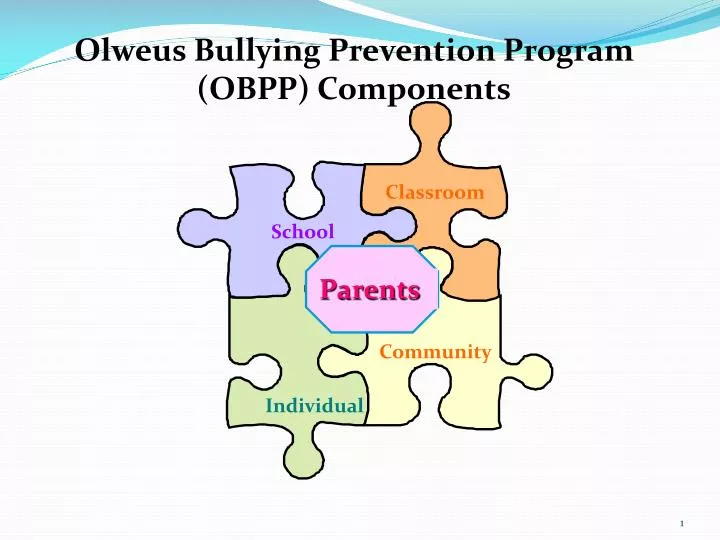 Olweus Bullying Prevention Program (OBPP) Components

Classroom

School

Parents

Community

Individual

1